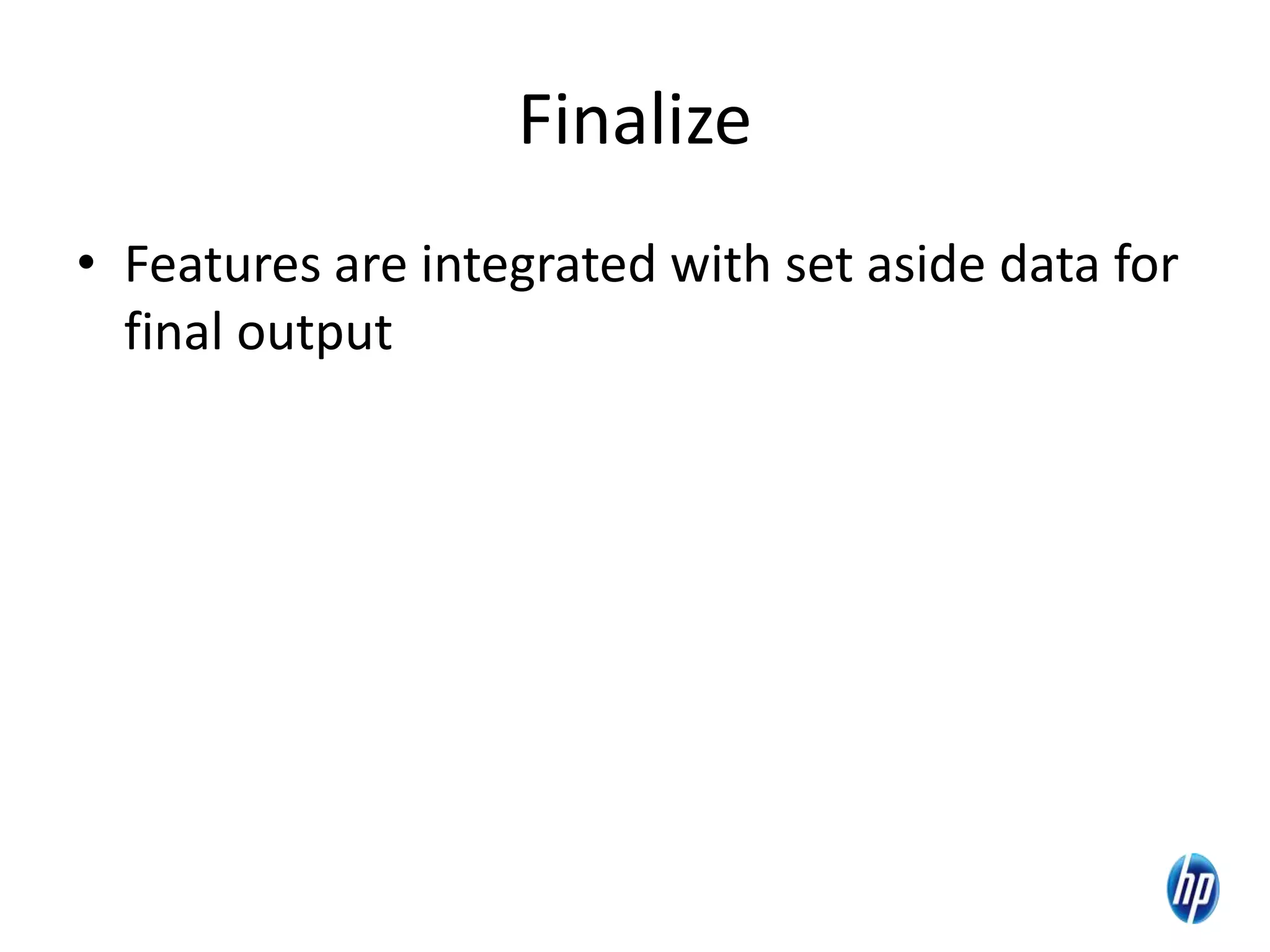 Finalize

• Features are integrated with set aside data for final output

hp